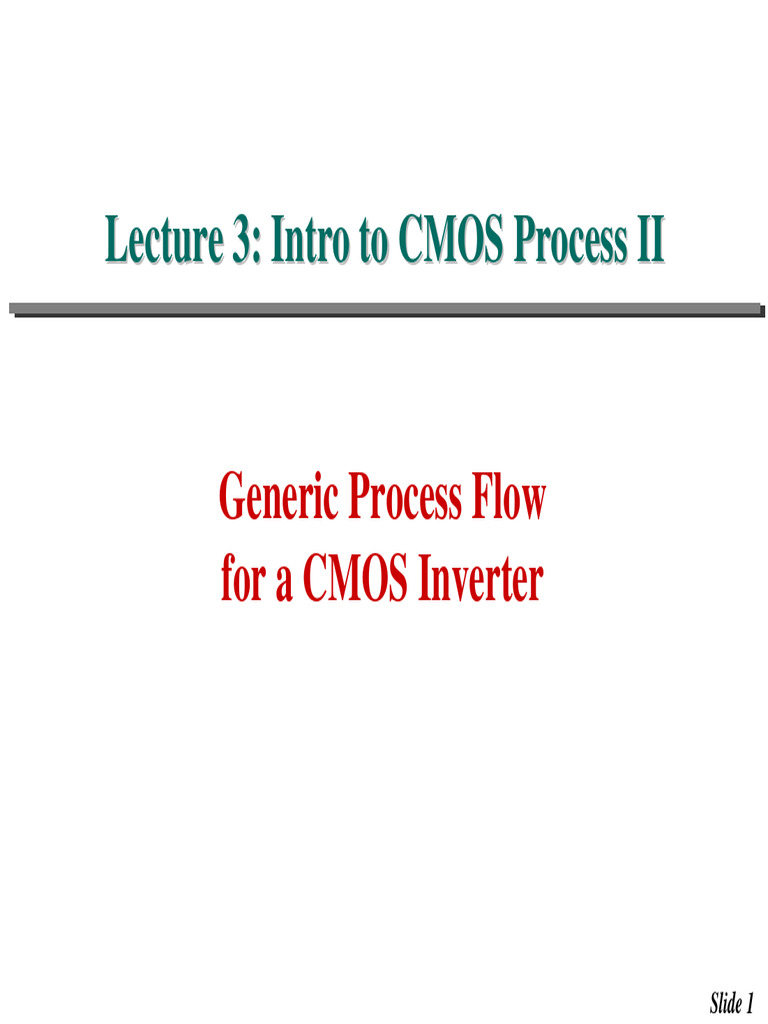 Lecture 3: Intro to CMOS Process II

Generic Process Flow
for a CMOS Inverter

Slide 1